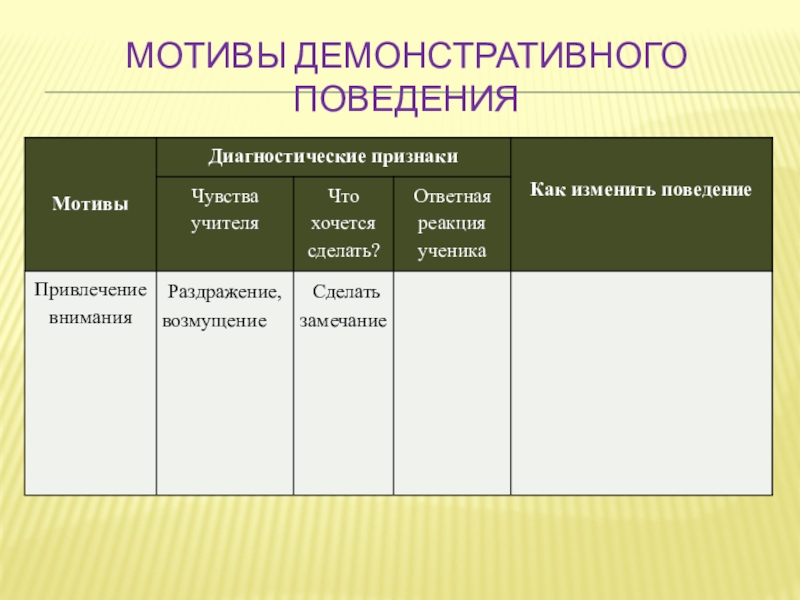 МОТИВЫ ДЕМОНСТРАТИВНОГО ПОВЕДЕНИЯ

| Мотивы | Диагностические признаки | | | Как изменить поведение |
|---|---|---|---|---|
| | Чувства учителя | Что хочется сделать? | Ответная реакция ученика | |
| Привлечение внимания | Раздражение, возмущение | Сделать замечание | | |